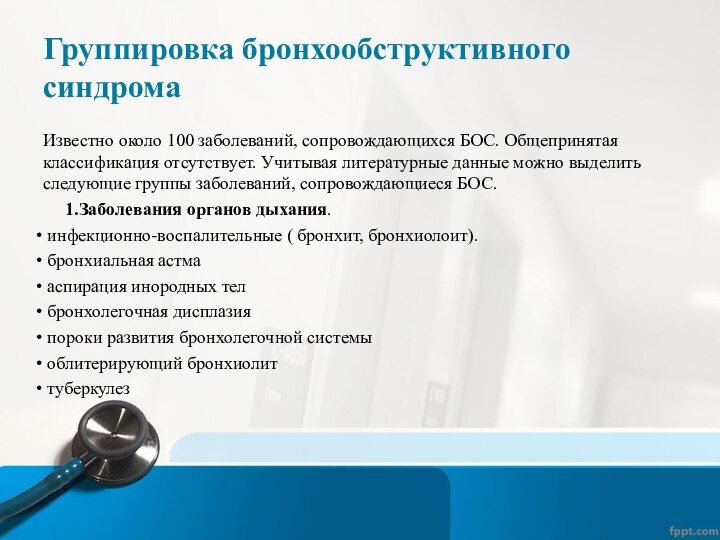 Группировка бронхообструктивного синдрома

Известно около 100 заболеваний, сопровождающихся БОС. Общепринятая классификация отсутствует. Учитывая литературные данные можно выделить следующие группы заболеваний, сопровождающиеся БОС.

1.Заболевания органов дыхания.

• инфекционно-воспалительные ( бронхит, бронхиолоит).
• бронхиальная астма
• аспирация инородных тел
• бронхолегочная дисплазия
• пороки развития бронхолегочной системы
• облитерирующий бронхиолит
• туберкулез

fppt.com